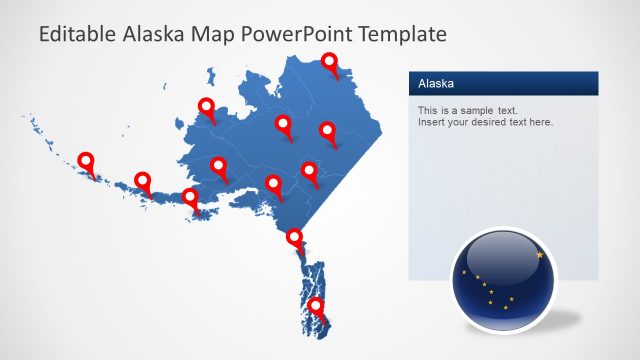 Editable Alaska Map PowerPoint Template

Alaska

This is a sample text.
Insert your desired text here.